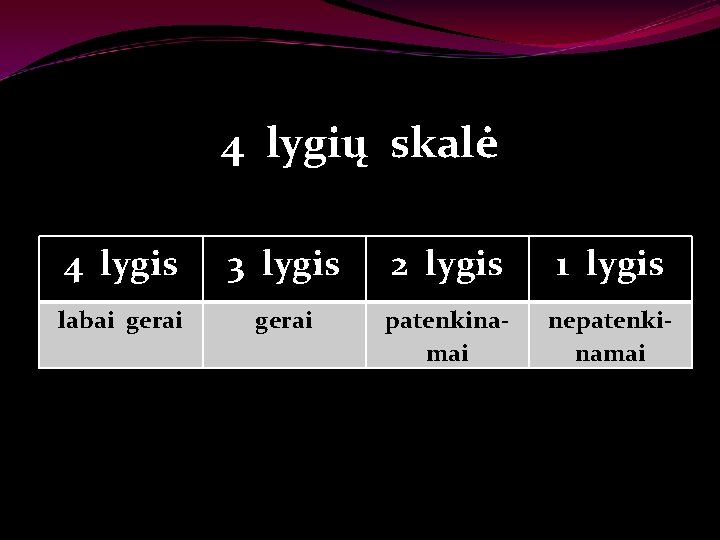 4 lygių skalė

| 4 lygis | 3 lygis | 2 lygis | 1 lygis |
|---|---|---|---|
| labai gerai | gerai | patenkinamai | nepatenkinamai |